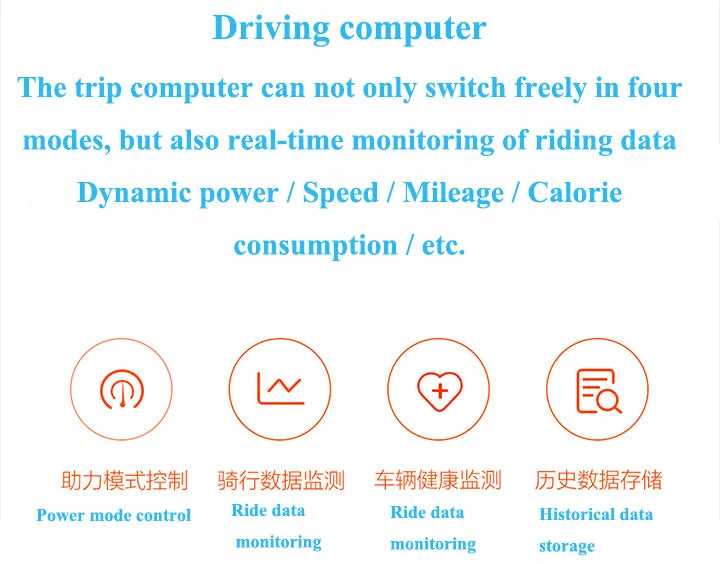 Driving computer

The trip computer can not only switch freely in four modes, but also real-time monitoring of riding data

Dynamic power / Speed / Mileage / Calorie consumption / etc.

助力模式控制
Power mode control

骑行数据监测
Ride data monitoring

车辆健康监测
Ride data monitoring

历史数据存储
Historical data storage